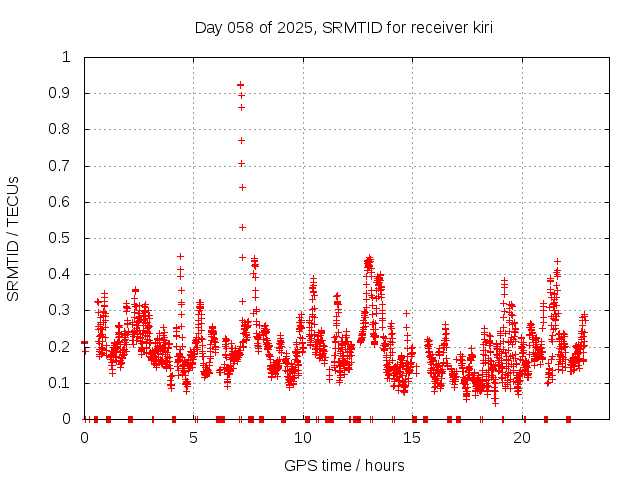 Day 058 of 2025, SRMTID for receiver kiri

SRMTID / TECUs

1
0.9
0.8
0.7
0.6
0.5
0.4
0.3
0.2
0.1
0

0
5
10
15
20

GPS time / hours